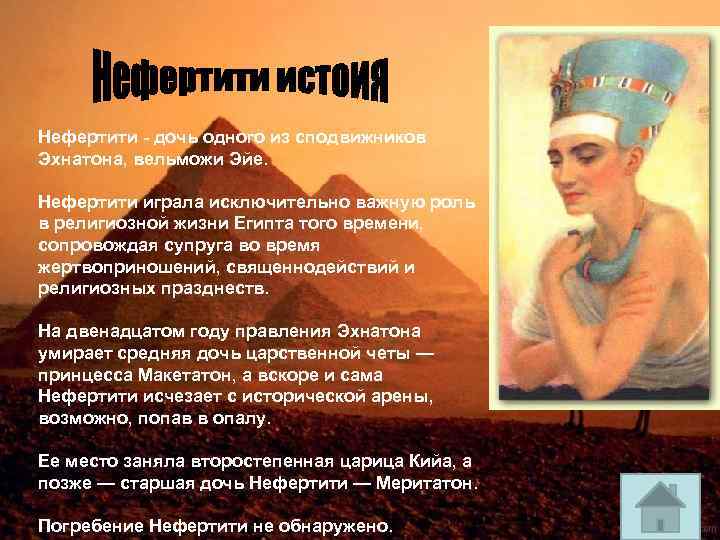 Нефертити истоия

Нефертити - дочь одного из сподвижников Эхнатона, вельможи Эйе.

Нефертити играла исключительно важную роль в религиозной жизни Египта того времени, сопровождая супруга во время жертвоприношений, священнодействий и религиозных празднеств.

На двенадцатом году правления Эхнатона умирает средняя дочь царственной четы — принцесса Макетатон, а вскоре и сама Нефертити исчезает с исторической арены, возможно, попав в опалу.

Ее место заняла второстепенная царица Кийа, а позже — старшая дочь Нефертити — Меритатон.

Погребение Нефертити не обнаружено.